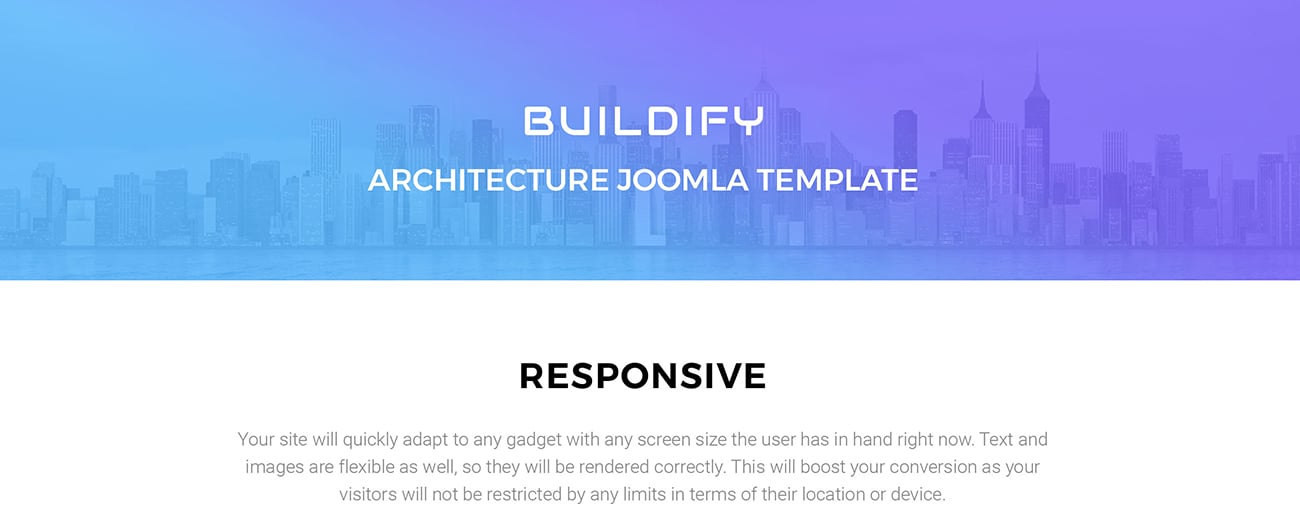 BUILDIFY

ARCHITECTURE JOOMLA TEMPLATE

RESPONSIVE

Your site will quickly adapt to any gadget with any screen size the user has in hand right now. Text and images are flexible as well, so they will be rendered correctly. This will boost your conversion as your visitors will not be restricted by any limits in terms of their location or device.